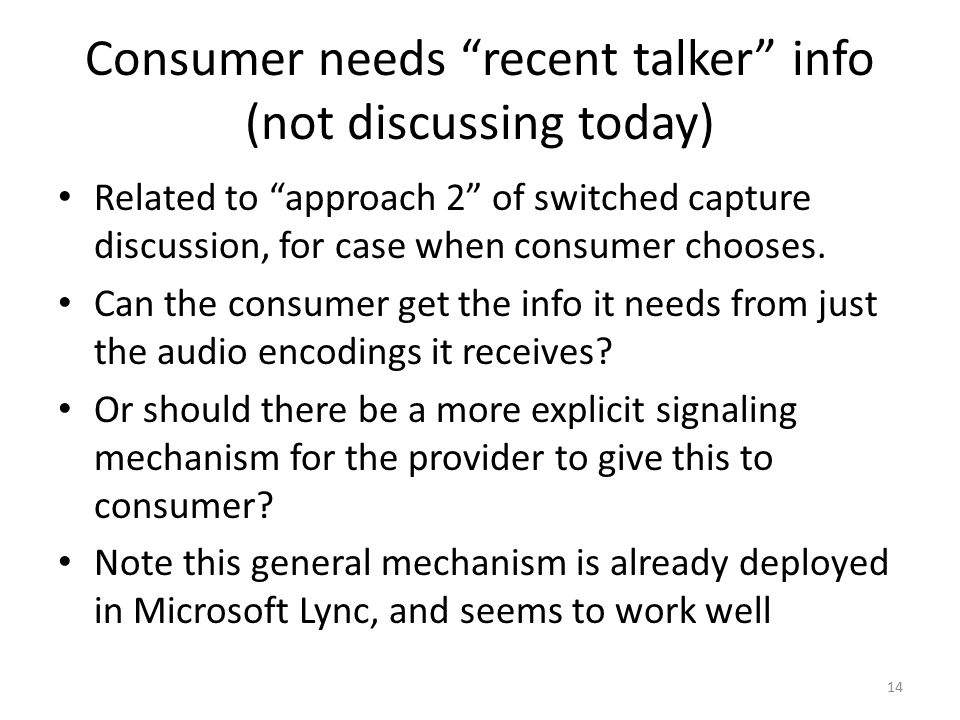 Consumer needs “recent talker” info (not discussing today)

• Related to “approach 2” of switched capture discussion, for case when consumer chooses.
• Can the consumer get the info it needs from just the audio encodings it receives?
• Or should there be a more explicit signaling mechanism for the provider to give this to consumer?
• Note this general mechanism is already deployed in Microsoft Lync, and seems to work well

14